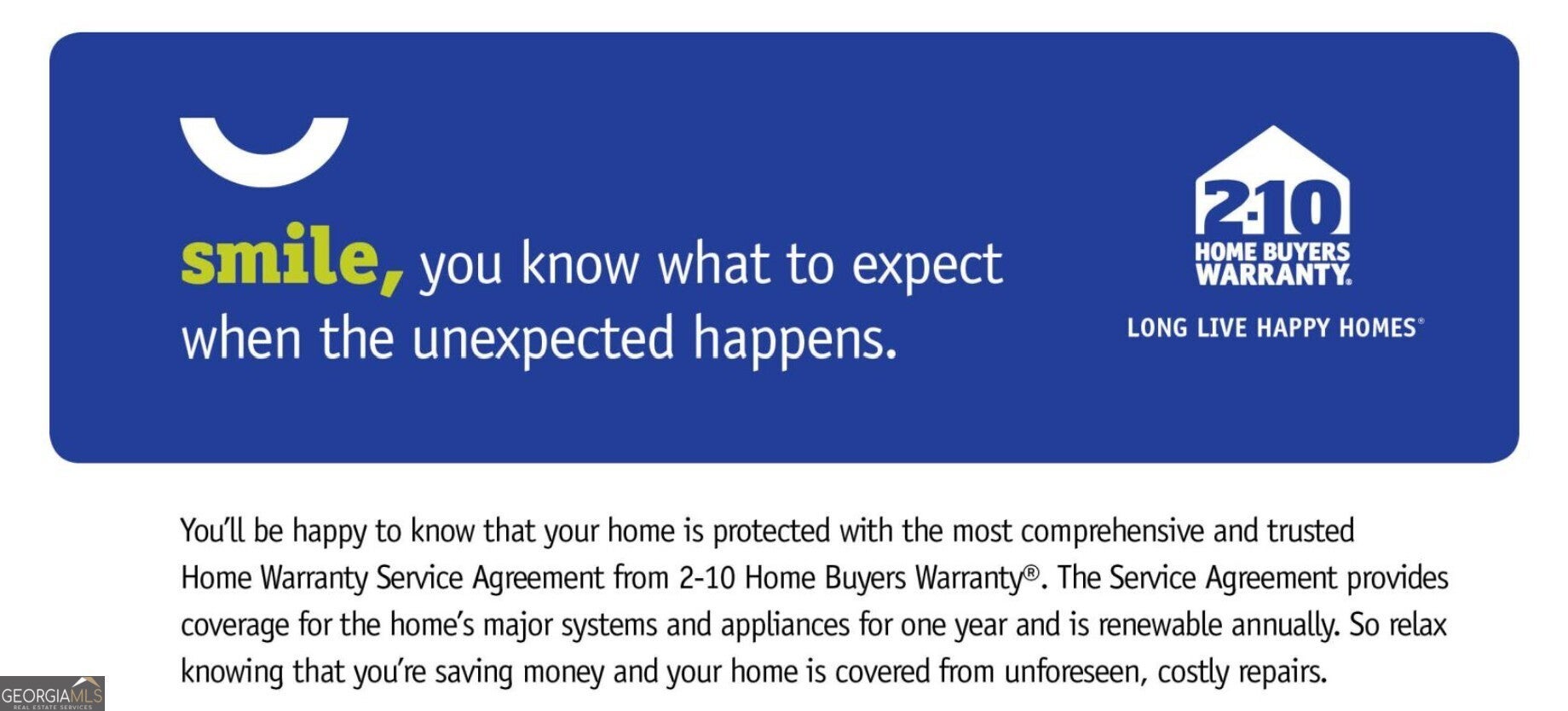 smile, you know what to expect when the unexpected happens.

2-10 HOME BUYERS WARRANTY®

LONG LIVE HAPPY HOMES®

You'll be happy to know that your home is protected with the most comprehensive and trusted Home Warranty Service Agreement from 2-10 Home Buyers Warranty®. The Service Agreement provides coverage for the home's major systems and appliances for one year and is renewable annually. So relax knowing that you're saving money and your home is covered from unforeseen, costly repairs.

GEORGIAMLS
REAL ESTATE SERVICES